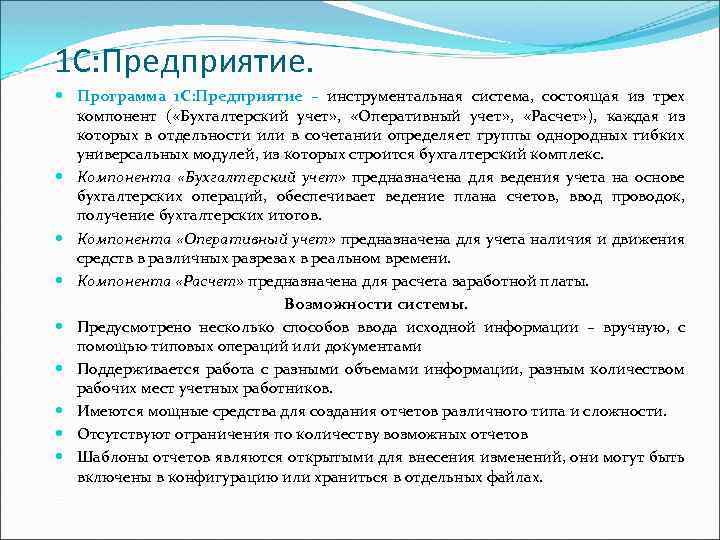 1С:Предприятие.

Программа 1С:Предприятие – инструментальная система, состоящая из трех компонент («Бухгалтерский учет», «Оперативный учет», «Расчет»), каждая из которых в отдельности или в сочетании определяет группы однородных гибких универсальных модулей, из которых строится бухгалтерский комплекс.

Компонента «Бухгалтерский учет» предназначена для ведения учета на основе бухгалтерских операций, обеспечивает ведение плана счетов, ввод проводок, получение бухгалтерских итогов.

Компонента «Оперативный учет» предназначена для учета наличия и движения средств в различных разрезах в реальном времени.

Компонента «Расчет» предназначена для расчета заработной платы.

Возможности системы.

Предусмотрено несколько способов ввода исходной информации – вручную, с помощью типовых операций или документами

Поддерживается работа с разными объемами информации, разным количеством рабочих мест учетных работников.

Имеются мощные средства для создания отчетов различного типа и сложности.

Отсутствуют ограничения по количеству возможных отчетов

Шаблоны отчетов являются открытыми для внесения изменений, они могут быть включены в конфигурацию или храниться в отдельных файлах.